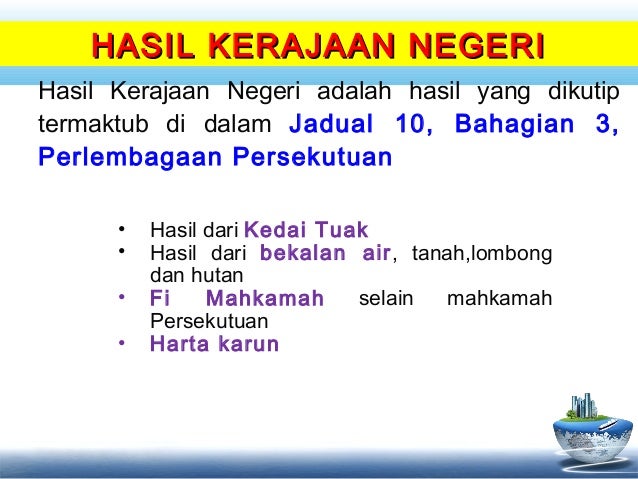 HASIL KERAJAAN NEGERI

Hasil Kerajaan Negeri adalah hasil yang dikutip termaktub di dalam Jadual 10, Bahagian 3, Perlembagaan Persekutuan

• Hasil dari Kedai Tuak
• Hasil dari bekalan air, tanah,lombong dan hutan
• Fi Mahkamah selain mahkamah Persekutuan
• Harta karun